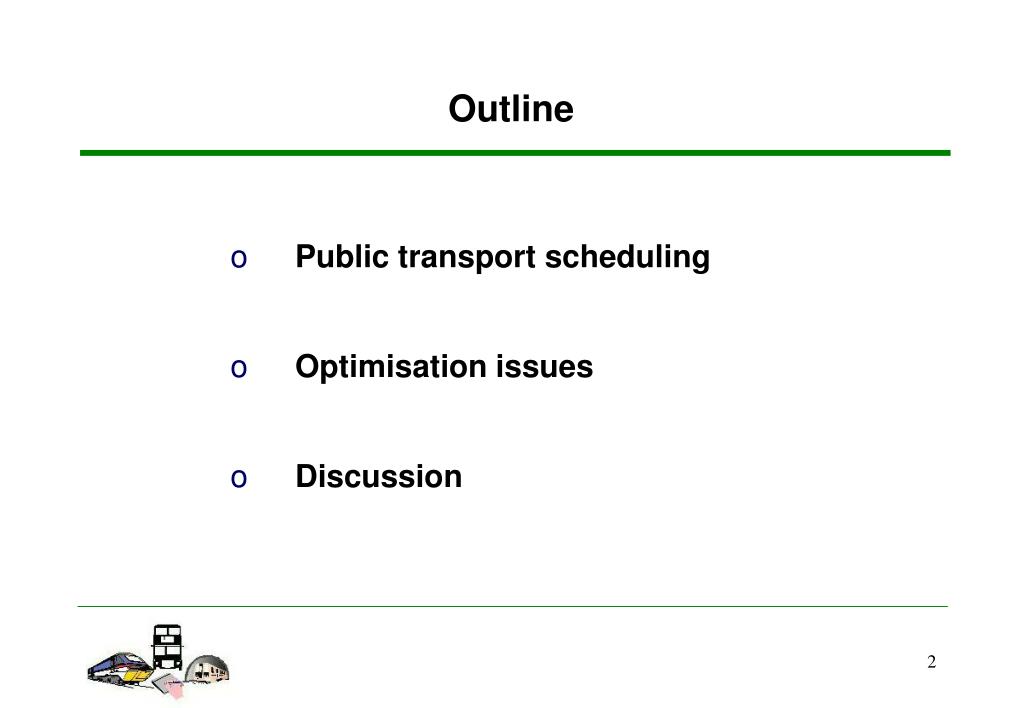 Outline

o Public transport scheduling

o Optimisation issues

o Discussion

2